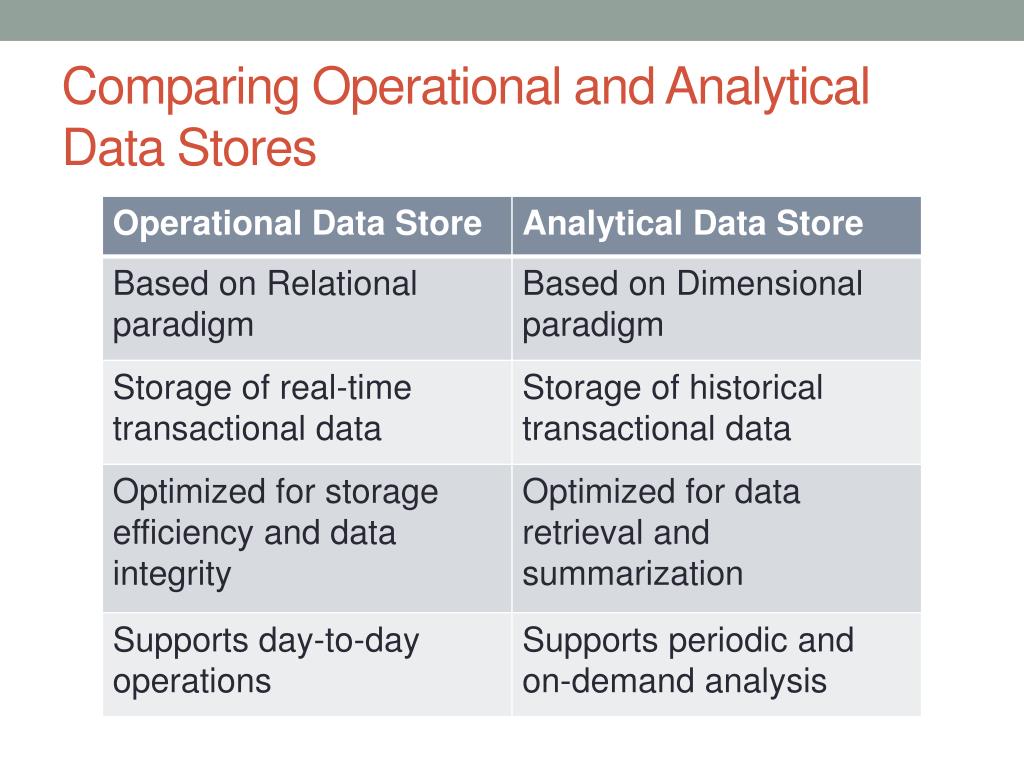 Comparing Operational and Analytical Data Stores

| Operational Data Store | Analytical Data Store |
|---|---|
| Based on Relational paradigm | Based on Dimensional paradigm |
| Storage of real-time transactional data | Storage of historical transactional data |
| Optimized for storage efficiency and data integrity | Optimized for data retrieval and summarization |
| Supports day-to-day operations | Supports periodic and on-demand analysis |